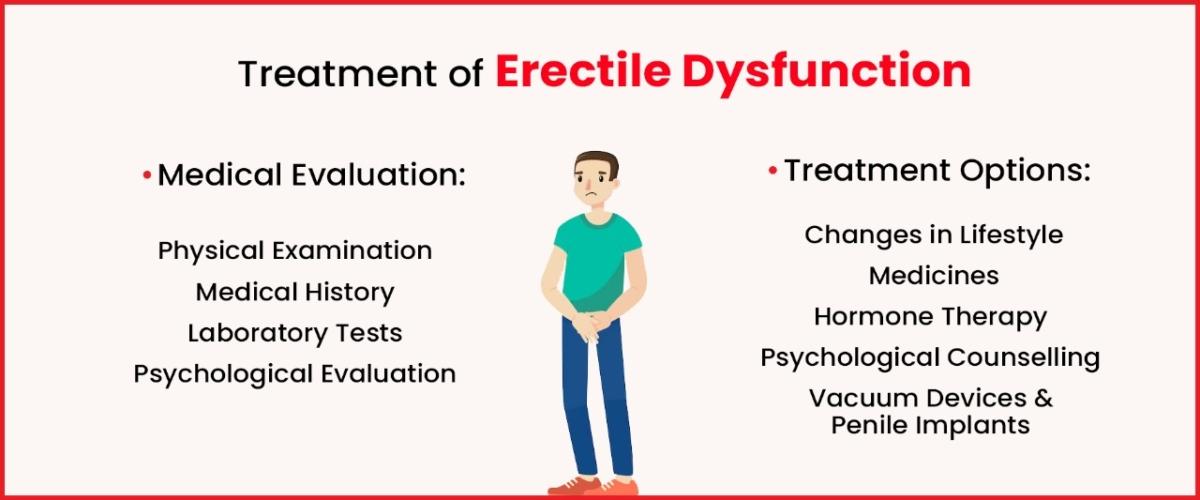 Treatment of Erectile Dysfunction

• Medical Evaluation:

Physical Examination
Medical History
Laboratory Tests
Psychological Evaluation

• Treatment Options:

Changes in Lifestyle
Medicines
Hormone Therapy
Psychological Counselling
Vacuum Devices & Penile Implants